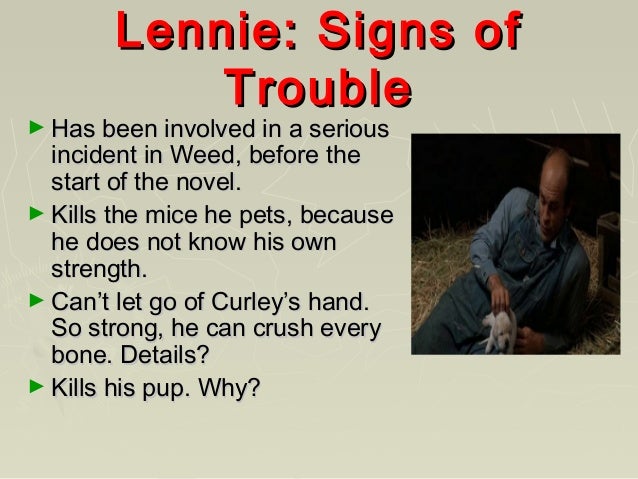 Lennie: Signs of Trouble

► Has been involved in a serious incident in Weed, before the start of the novel.
► Kills the mice he pets, because he does not know his own strength.
► Can't let go of Curley's hand. So strong, he can crush every bone. Details?
► Kills his pup. Why?